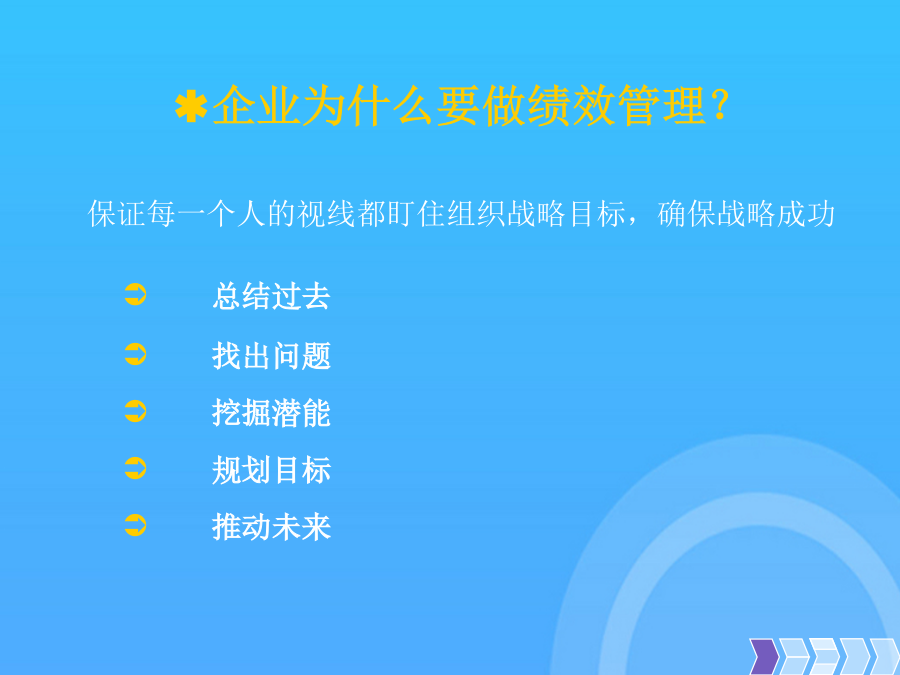 ✱企业为什么要做绩效管理？

保证每一个人的视线都盯住组织战略目标，确保战略成功

➲ 总结过去

➲ 找出问题

➲ 挖掘潜能

➲ 规划目标

➲ 推动未来